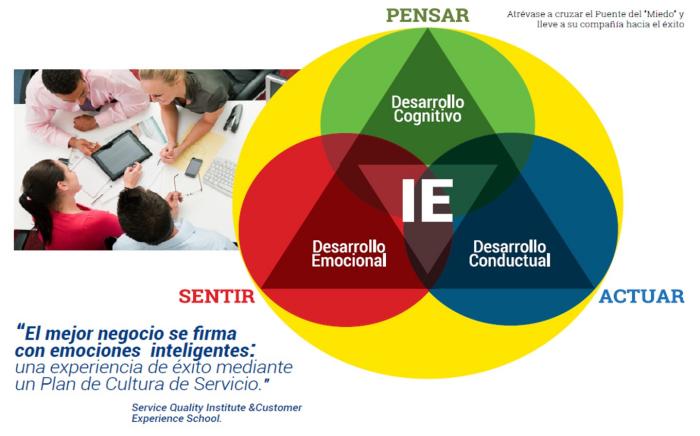 PENSAR

Atrévase a cruzar el Puente del "Miedo" y lleve a su compañía hacia el éxito

Desarrollo Cognitivo

IE

Desarrollo Emocional

Desarrollo Conductual

SENTIR

ACTUAR

"El mejor negocio se firma con emociones inteligentes: una experiencia de éxito mediante un Plan de Cultura de Servicio."

Service Quality Institute &Customer Experience School.